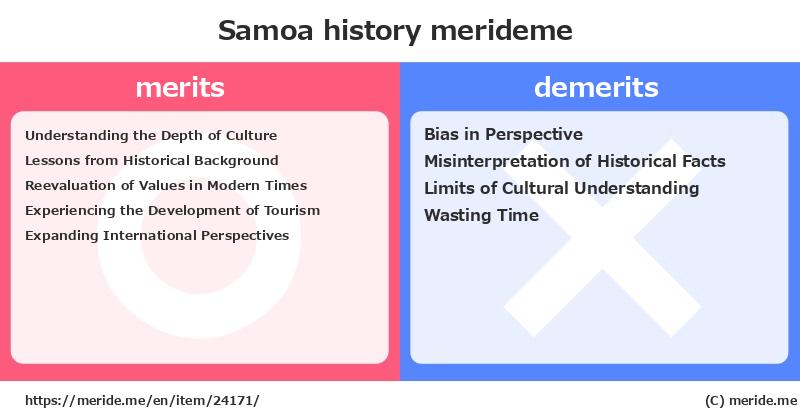 Samoa history merideme

merits

Understanding the Depth of Culture
Lessons from Historical Background
Reevaluation of Values in Modern Times
Experiencing the Development of Tourism
Expanding International Perspectives

demerits

Bias in Perspective
Misinterpretation of Historical Facts
Limits of Cultural Understanding
Wasting Time

https://meride.me/en/item/24171/

(C) meride.me